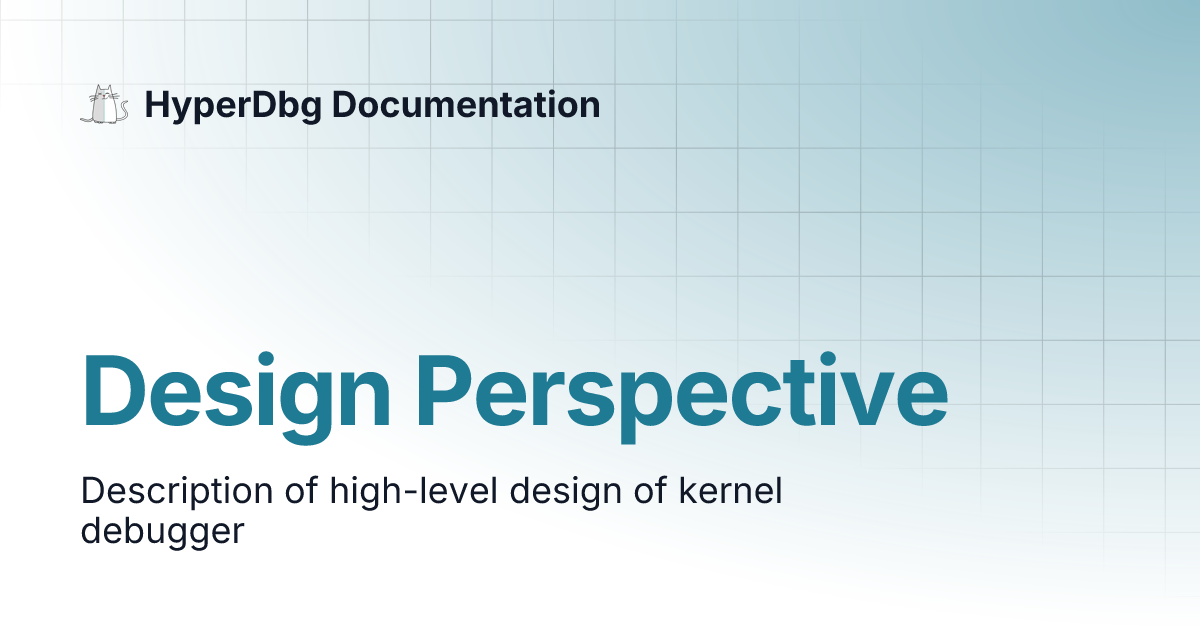 HyperDbg Documentation

Design Perspective

Description of high-level design of kernel debugger